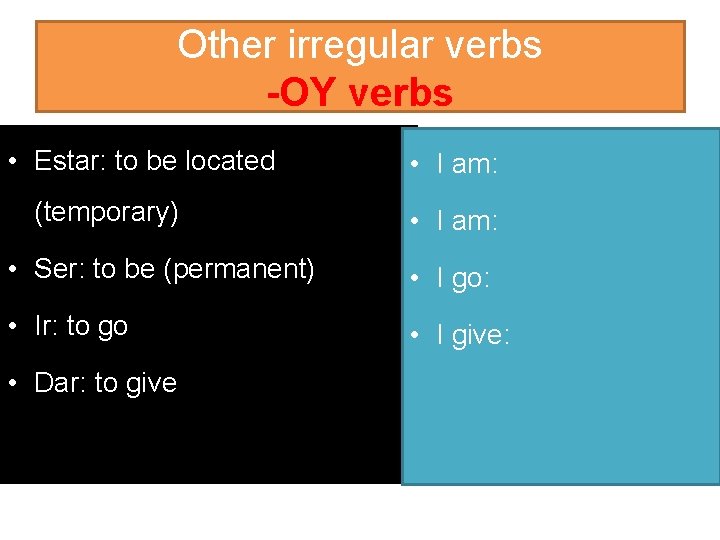 Other irregular verbs
-OY verbs

• Estar: to be located (temporary)
• Ser: to be (permanent)
• Ir: to go
• Dar: to give

• I am:
• I am:
• I go:
• I give: